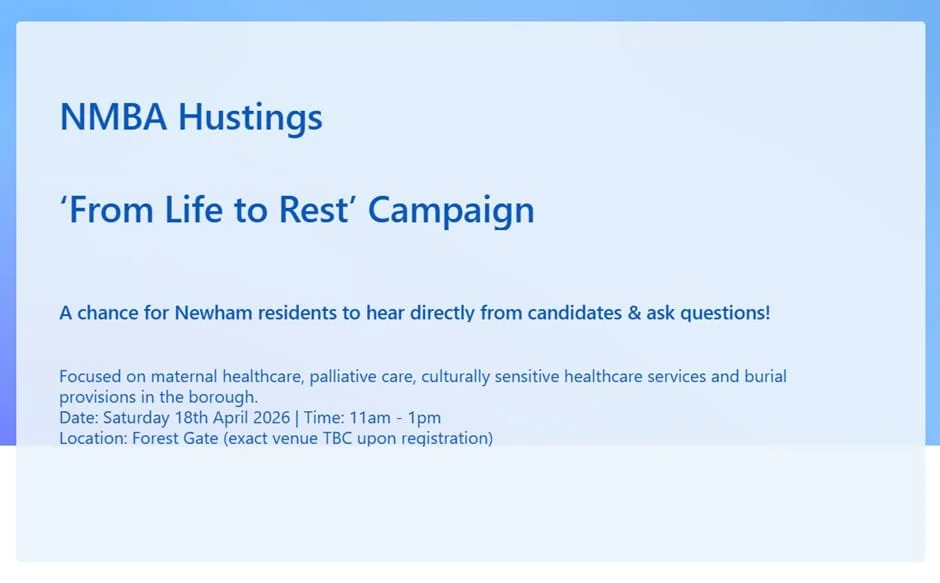 NMBA Hustings

‘From Life to Rest’ Campaign

A chance for Newham residents to hear directly from candidates & ask questions!

Focused on maternal healthcare, palliative care, culturally sensitive healthcare services and burial provisions in the borough.
Date: Saturday 18th April 2026 | Time: 11am - 1pm
Location: Forest Gate (exact venue TBC upon registration)